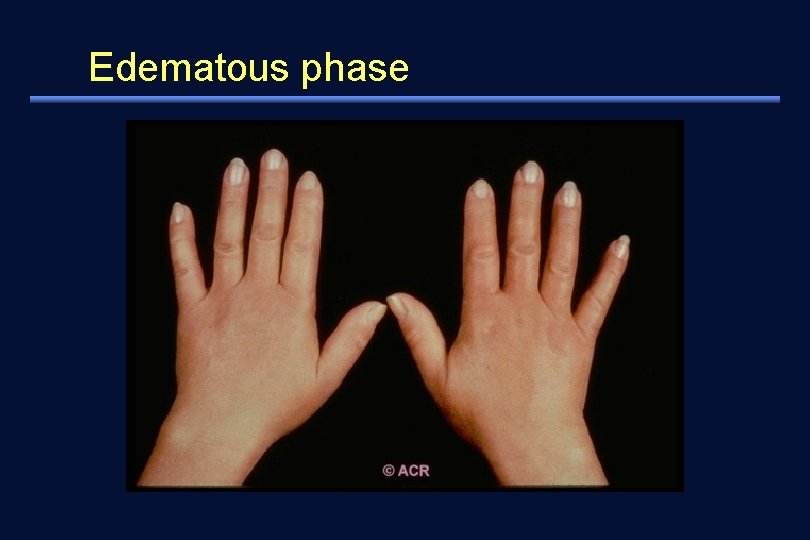 Edematous phase

© ACR